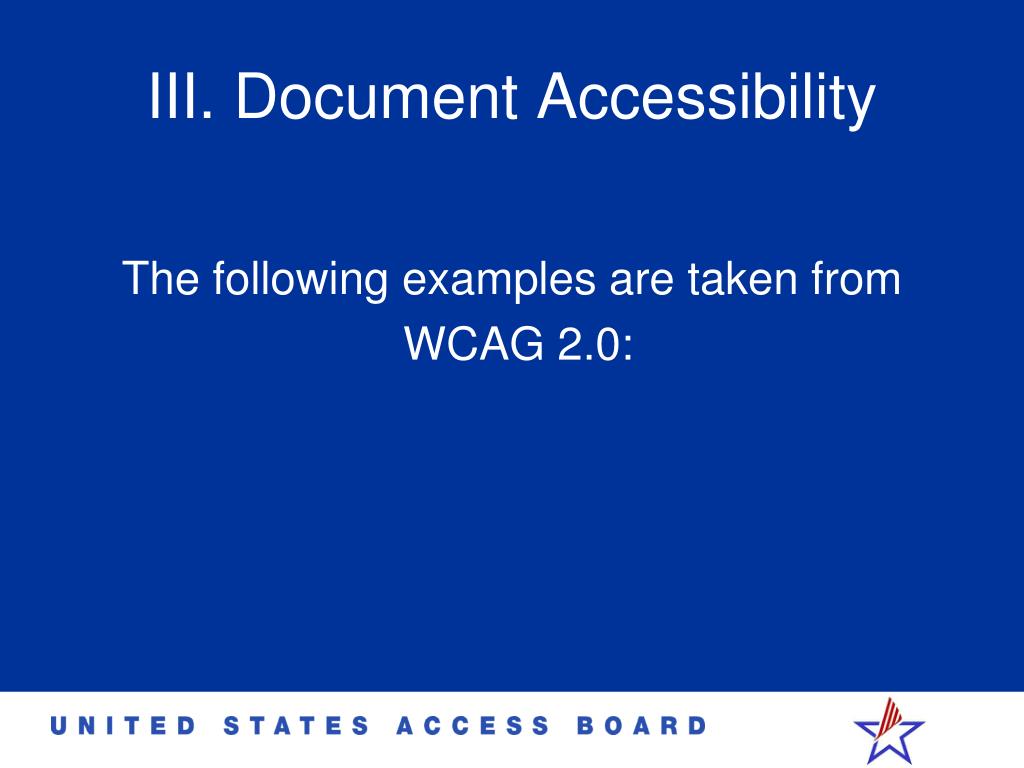 III. Document Accessibility

The following examples are taken from WCAG 2.0:

UNITED STATES ACCESS BOARD